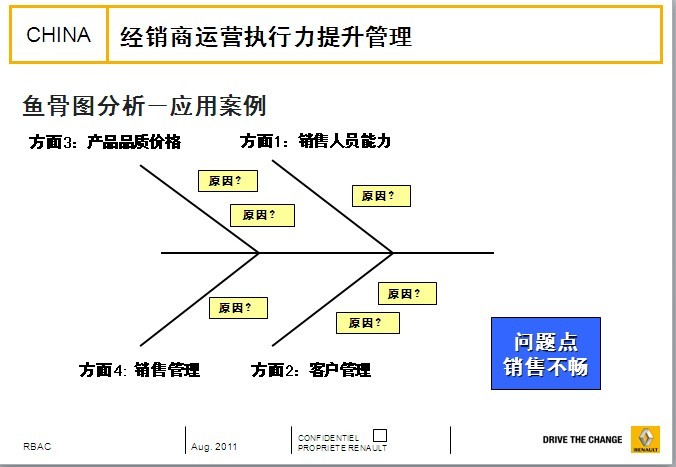 CHINA
经销商运营执行力提升管理

鱼骨图分析—应用案例

方面3：产品品质价格
方面1：销售人员能力

原因？
原因？
原因？

原因？
原因？
原因？

方面4: 销售管理
方面2：客户管理

问题点
销售不畅

RBAC
Aug. 2011
CONFIDENTIEL
PROPRIETE RENAULT
DRIVE THE CHANGE
RENAULT